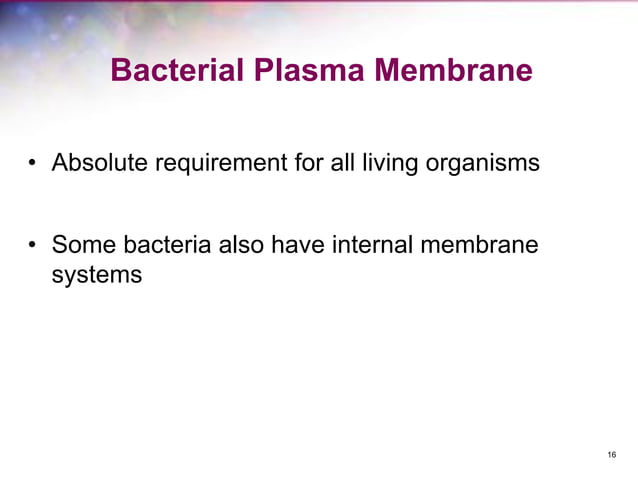 Bacterial Plasma Membrane

• Absolute requirement for all living organisms

• Some bacteria also have internal membrane systems

16